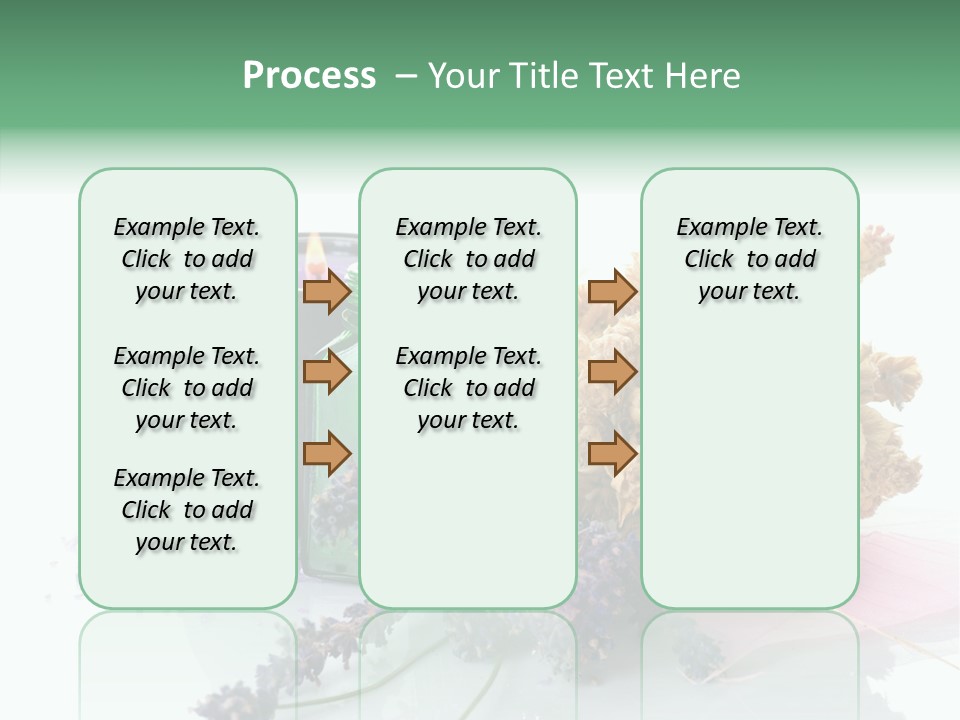 Process – Your Title Text Here

Example Text. Click to add your text.

Example Text. Click to add your text.

Example Text. Click to add your text.

Example Text. Click to add your text.

Example Text. Click to add your text.

Example Text. Click to add your text.